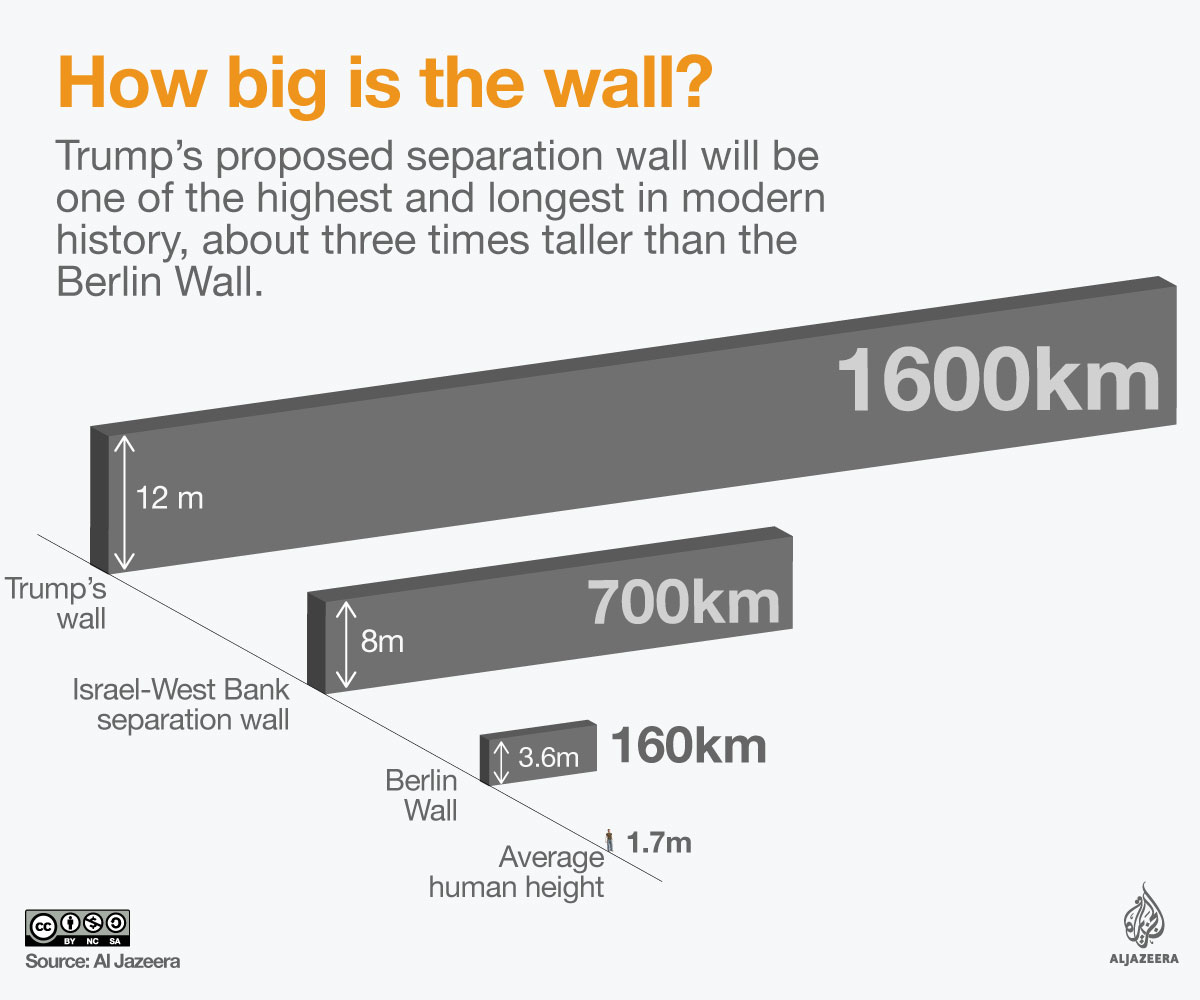 How big is the wall?

Trump's proposed separation wall will be one of the highest and longest in modern history, about three times taller than the Berlin Wall.

1600km

12 m

Trump's wall

700km

8m

Israel-West Bank separation wall

3.6m

160km

Berlin Wall

1.7m

Average human height

cc BY NC SA

Source: Al Jazeera

ALJAZEERA